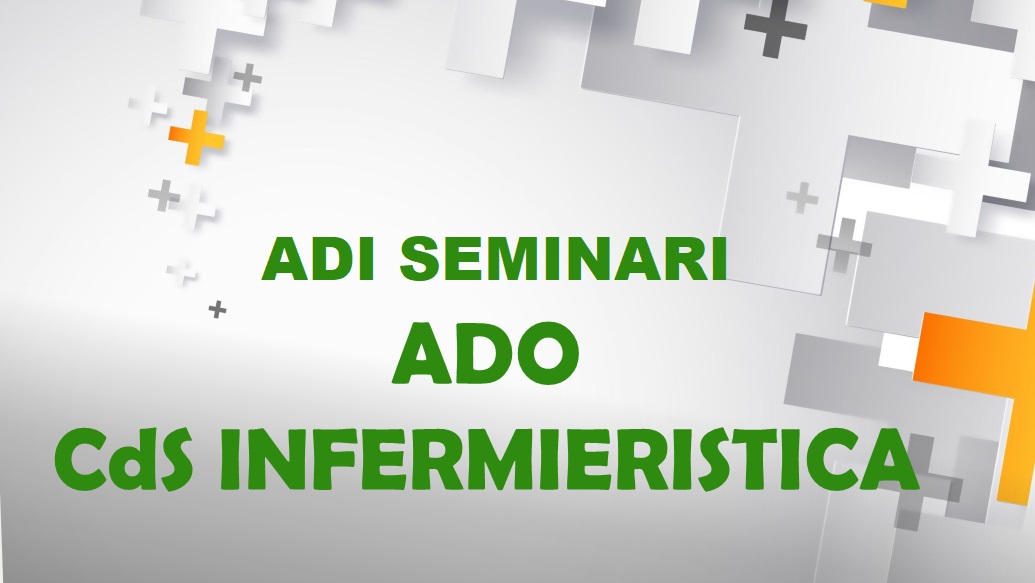 ADI SEMINARI
ADO
CdS INFERMIERISTICA